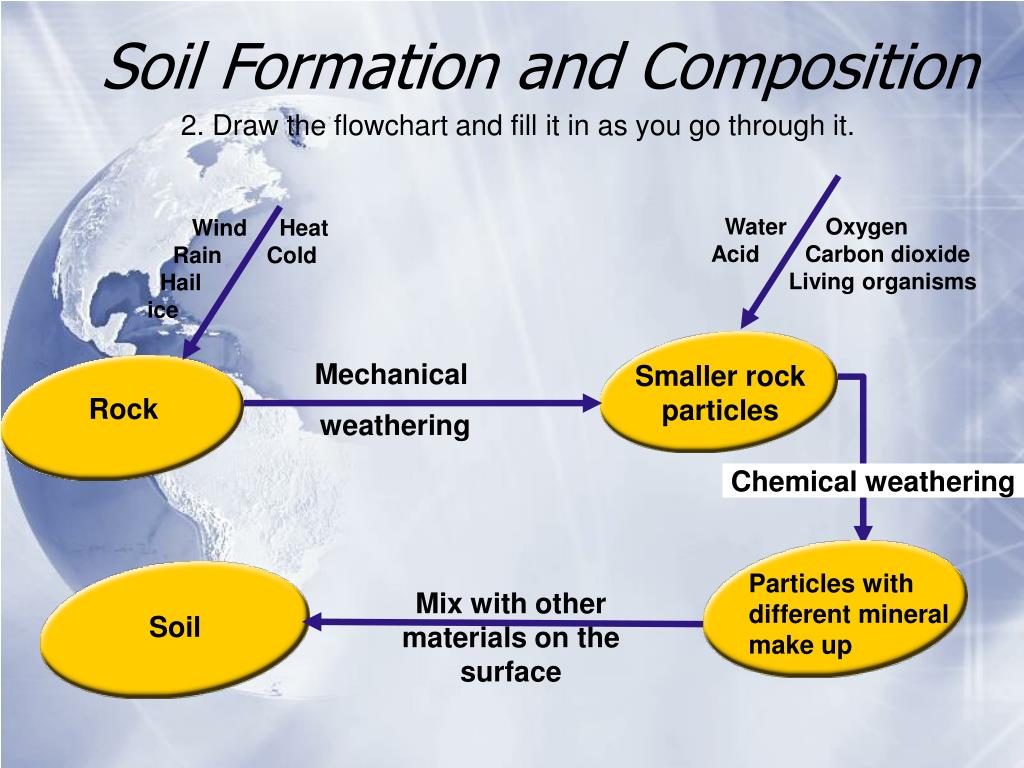 Soil Formation and Composition

2. Draw the flowchart and fill it in as you go through it.

Wind Heat
Rain Cold
Hail
ice

Water Oxygen
Acid Carbon dioxide
Living organisms

Rock

Mechanical weathering

Smaller rock particles

Chemical weathering

Particles with different mineral make up

Mix with other materials on the surface

Soil